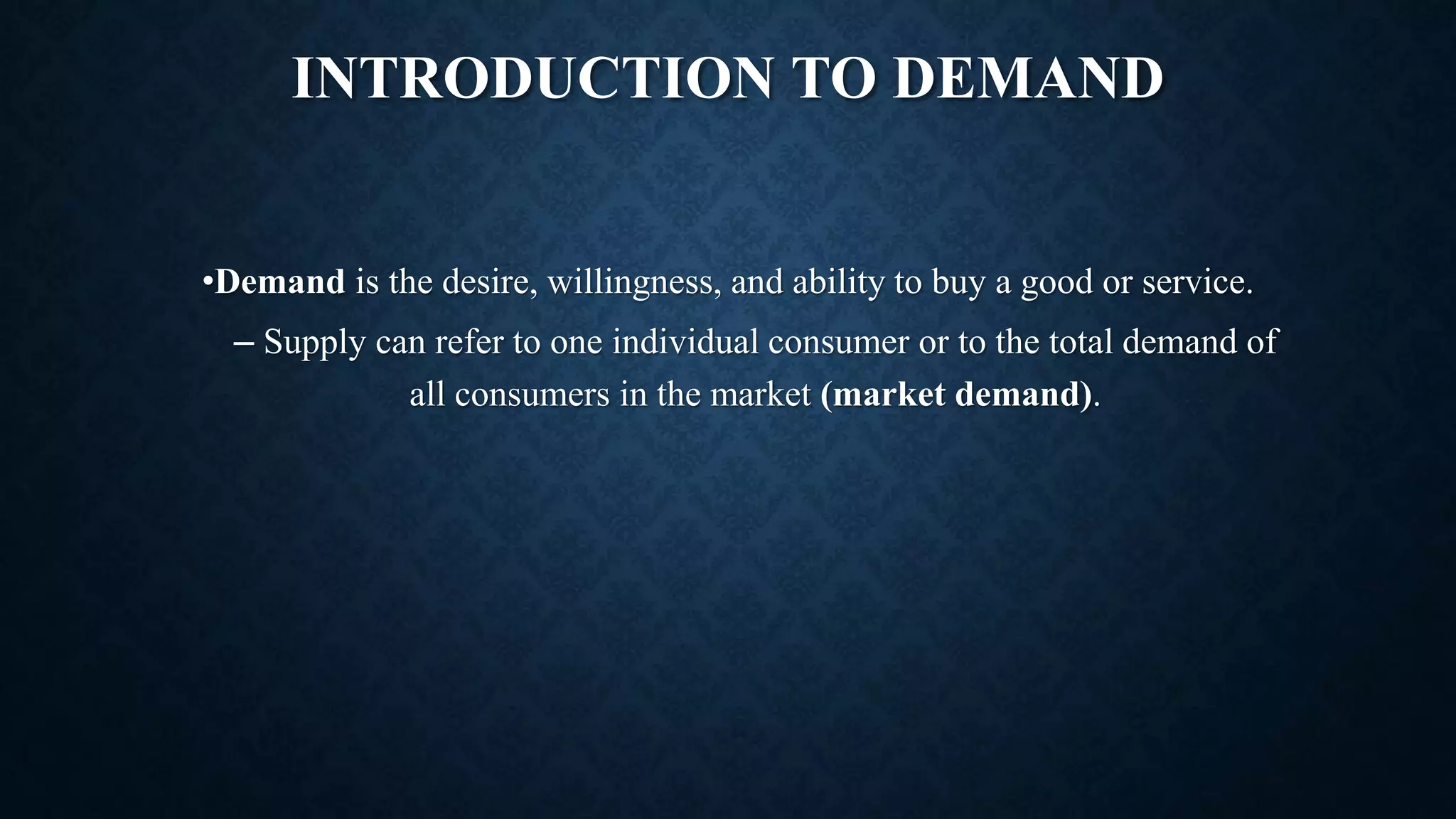 INTRODUCTION TO DEMAND

•Demand is the desire, willingness, and ability to buy a good or service.

– Supply can refer to one individual consumer or to the total demand of all consumers in the market (market demand).